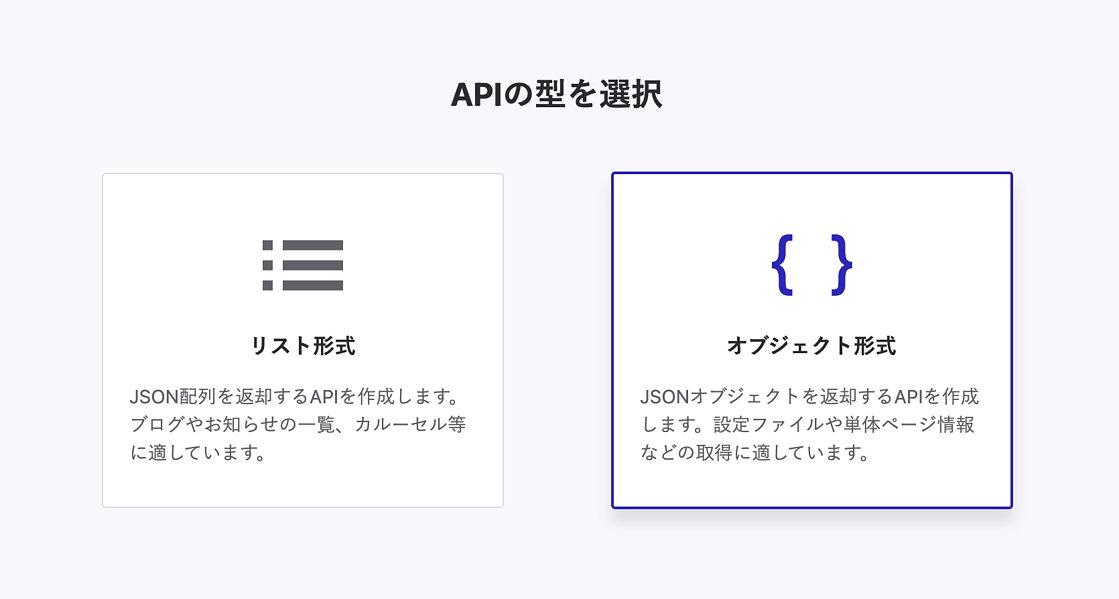 APIの型を選択

リスト形式

JSON配列を返却するAPIを作成します。ブログやお知らせの一覧、カルーセル等に適しています。

{ }

オブジェクト形式

JSONオブジェクトを返却するAPIを作成します。設定ファイルや単体ページ情報などの取得に適しています。